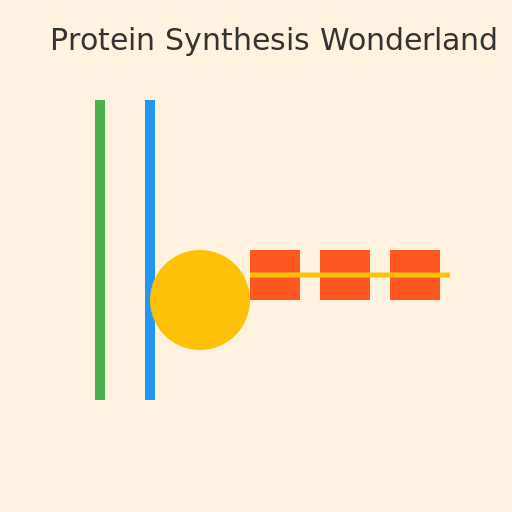 Protein Synthesis Wonderland